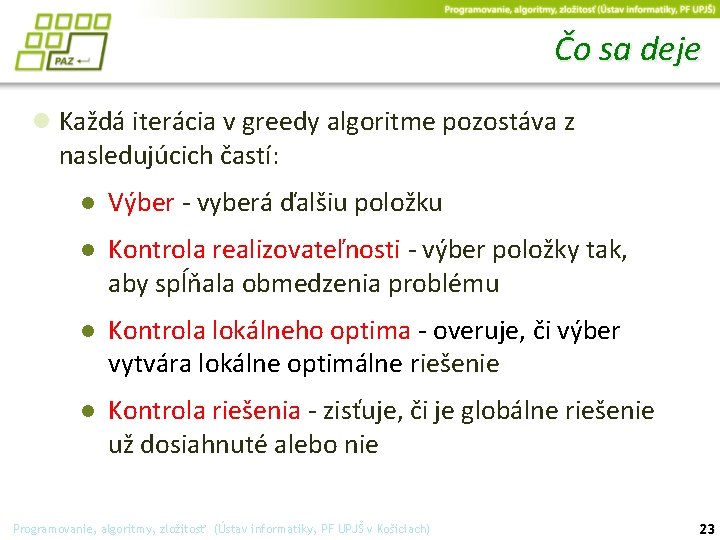 PAZ

Programovanie, algoritmy, zložitosť (Ústav informatiky, PF UPJŠ)

Čo sa deje

Každá iterácia v greedy algoritme pozostáva z nasledujúcich častí:

Výber - vyberá ďalšiu položku

Kontrola realizovateľnosti - výber položky tak, aby spĺňala obmedzenia problému

Kontrola lokálneho optima - overuje, či výber vytvára lokálne optimálne riešenie

Kontrola riešenia - zisťuje, či je globálne riešenie už dosiahnuté alebo nie

Programovanie, algoritmy, zložitosť (Ústav informatiky, PF UPJŠ v Košiciach)

23